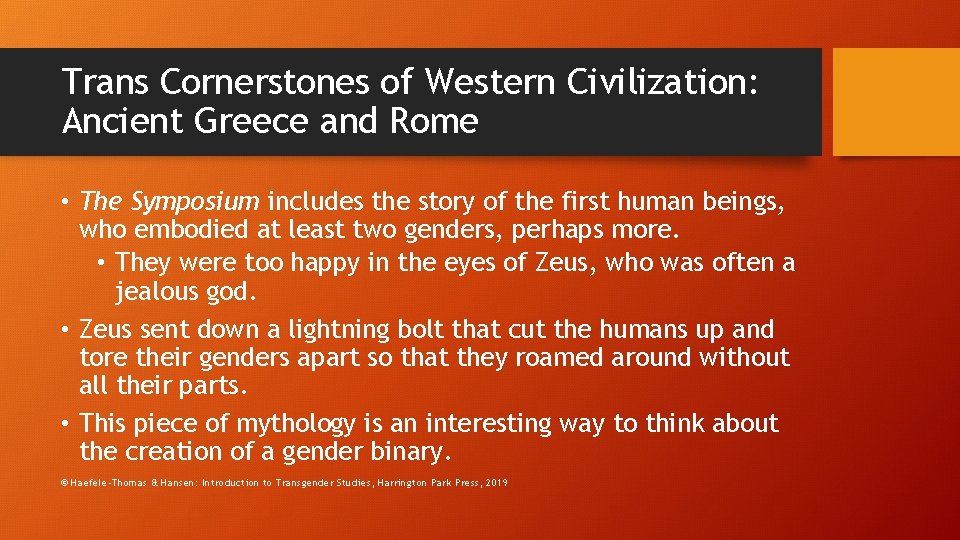 Trans Cornerstones of Western Civilization: Ancient Greece and Rome

• The Symposium includes the story of the first human beings, who embodied at least two genders, perhaps more.
  • They were too happy in the eyes of Zeus, who was often a jealous god.
• Zeus sent down a lightning bolt that cut the humans up and tore their genders apart so that they roamed around without all their parts.
• This piece of mythology is an interesting way to think about the creation of a gender binary.

©Haefele-Thomas & Hansen: Introduction to Transgender Studies, Harrington Park Press, 2019